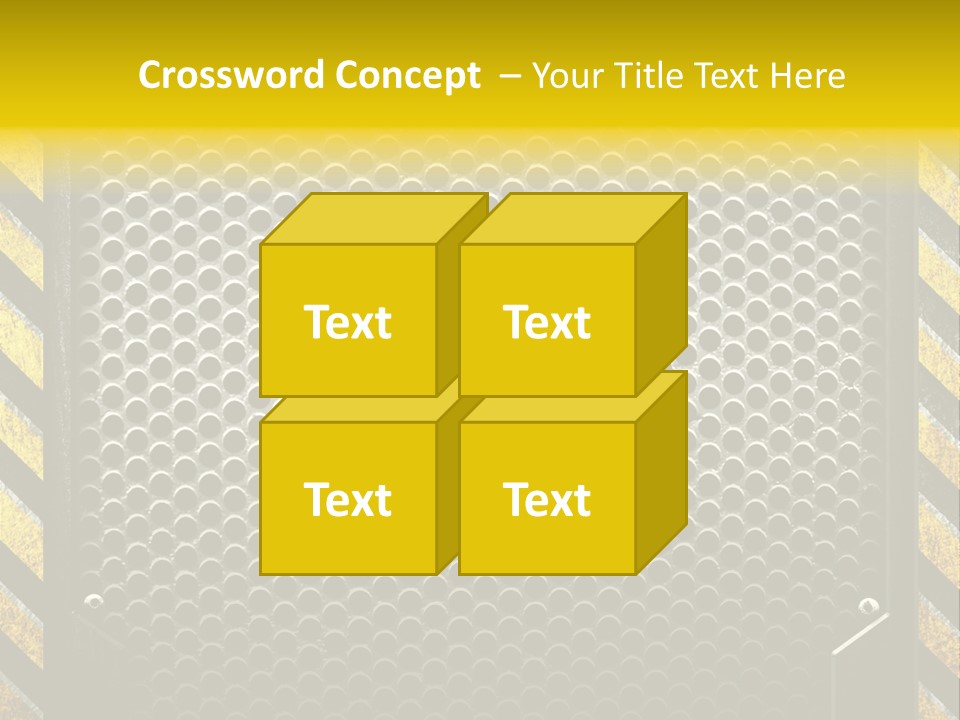 Crossword Concept – Your Title Text Here

Text

Text

Text

Text